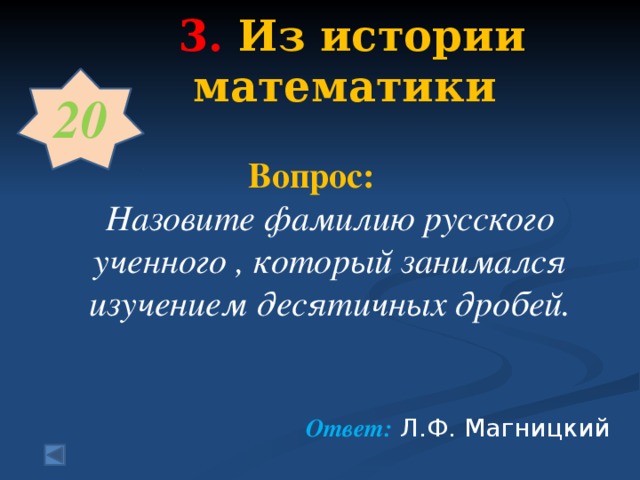 3. Из истории математики

20

Вопрос:
Назовите фамилию русского ученного , который занимался изучением десятичных дробей.

Ответ: Л.Ф. Магницкий